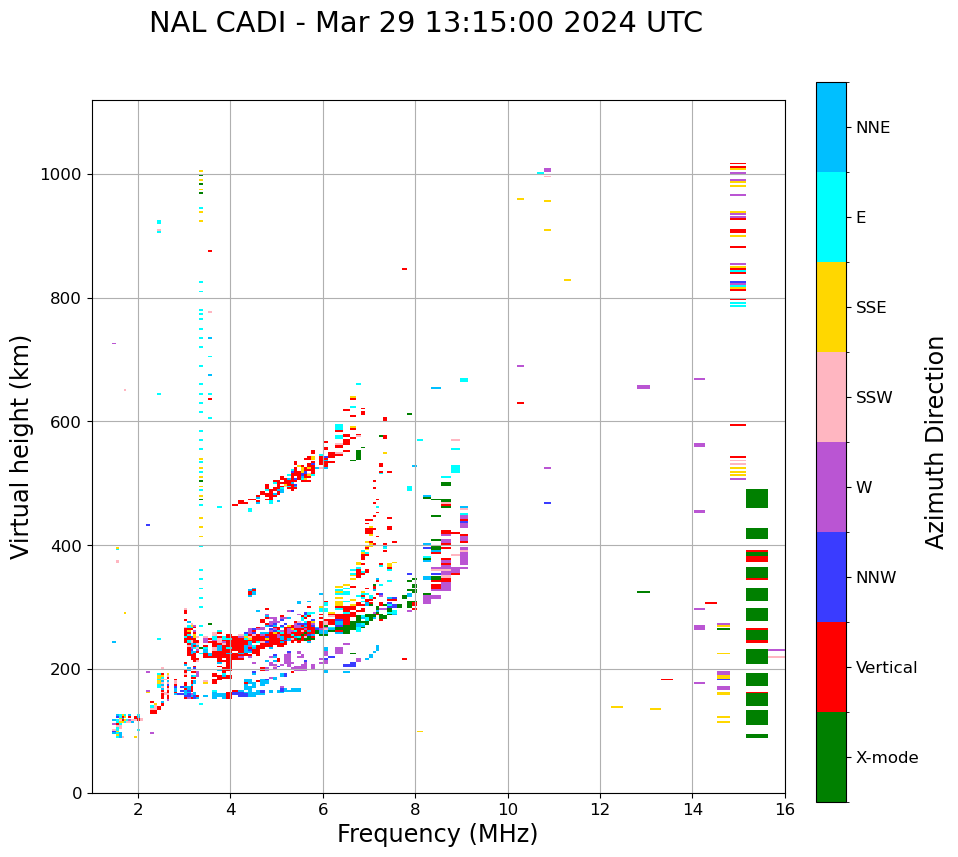 NAL CADI - Mar 29 13:15:00 2024 UTC

Virtual height (km)

1000
800
600
400
200
0

2
4
6
8
10
12
14
16

Frequency (MHz)

NNE
E
SSE
SSW
W
NNW
Vertical
X-mode

Azimuth Direction